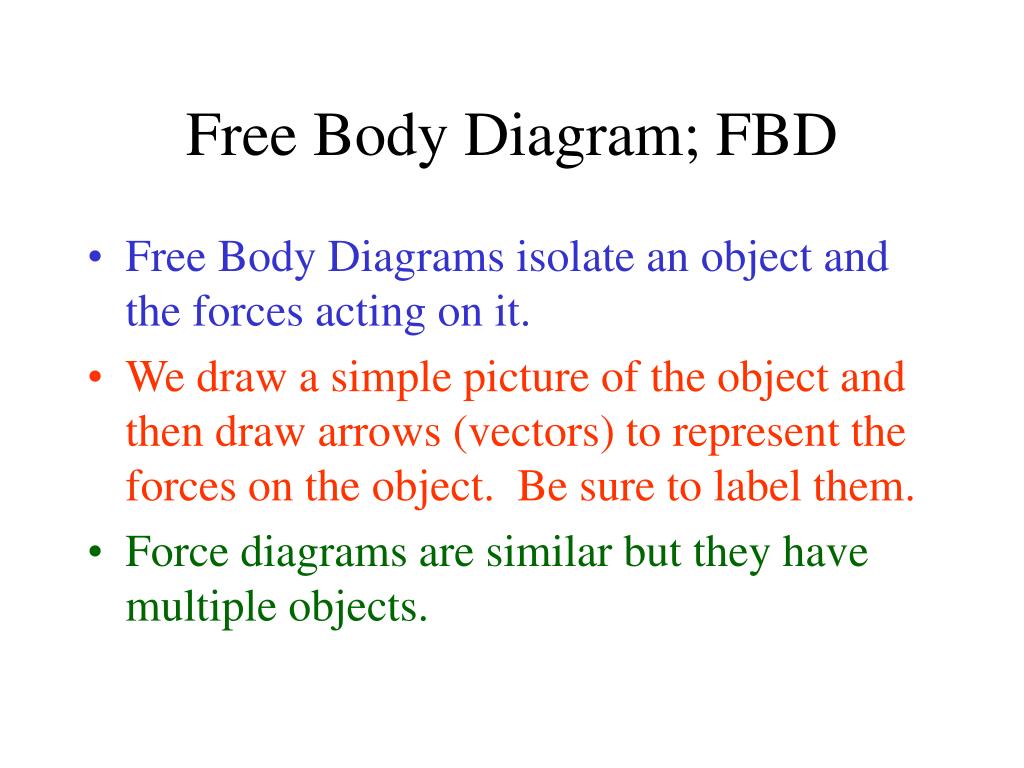 Free Body Diagram; FBD

• Free Body Diagrams isolate an object and the forces acting on it.

• We draw a simple picture of the object and then draw arrows (vectors) to represent the forces on the object. Be sure to label them.

• Force diagrams are similar but they have multiple objects.